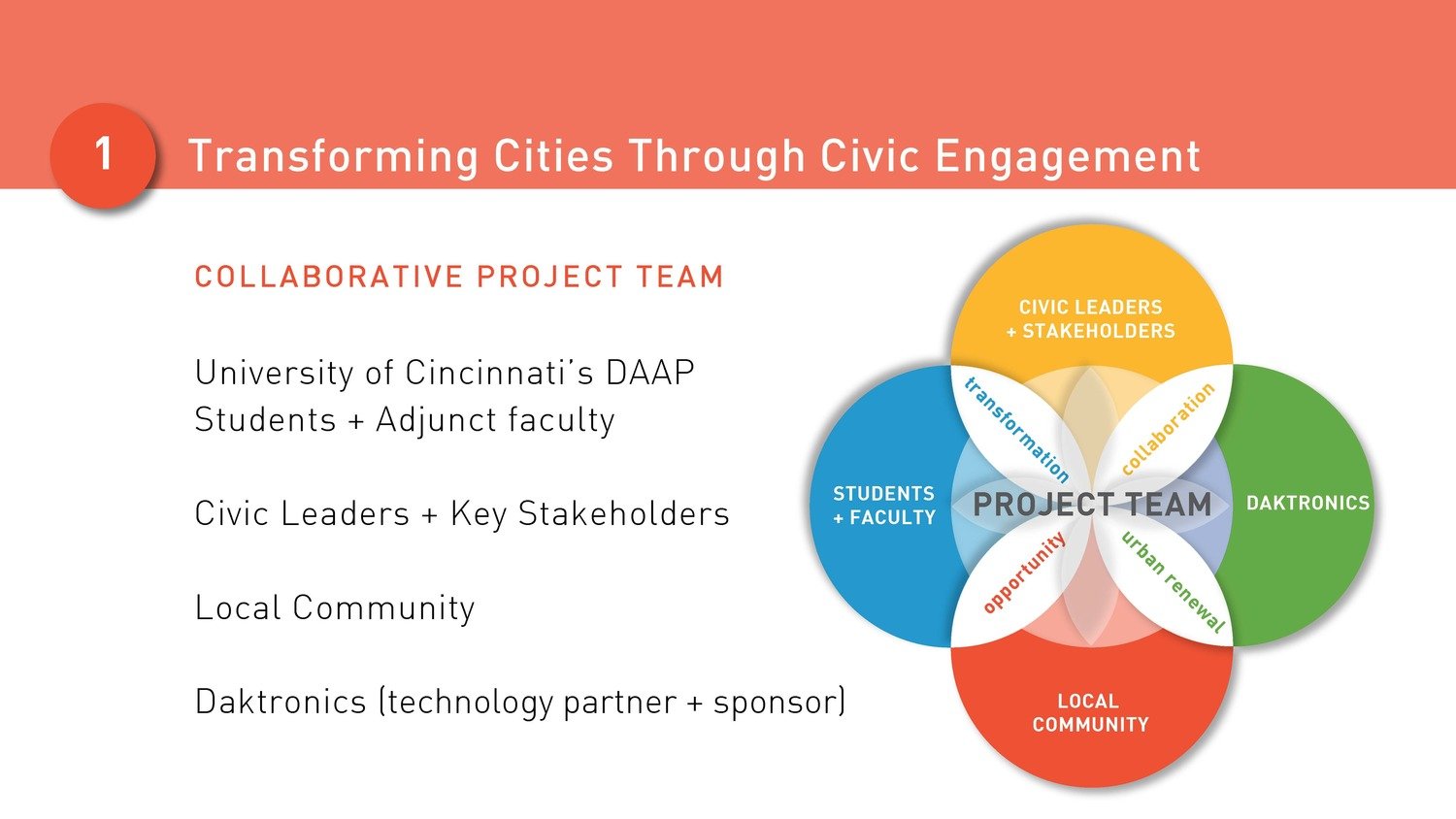 1 Transforming Cities Through Civic Engagement

COLLABORATIVE PROJECT TEAM

University of Cincinnati's DAAP
Students + Adjunct faculty

Civic Leaders + Key Stakeholders

Local Community

Daktronics (technology partner + sponsor)

CIVIC LEADERS
+ STAKEHOLDERS

transformation

collaboration

STUDENTS
+ FACULTY

PROJECT TEAM

DAKTRONICS

opportunity

urban renewal

LOCAL
COMMUNITY